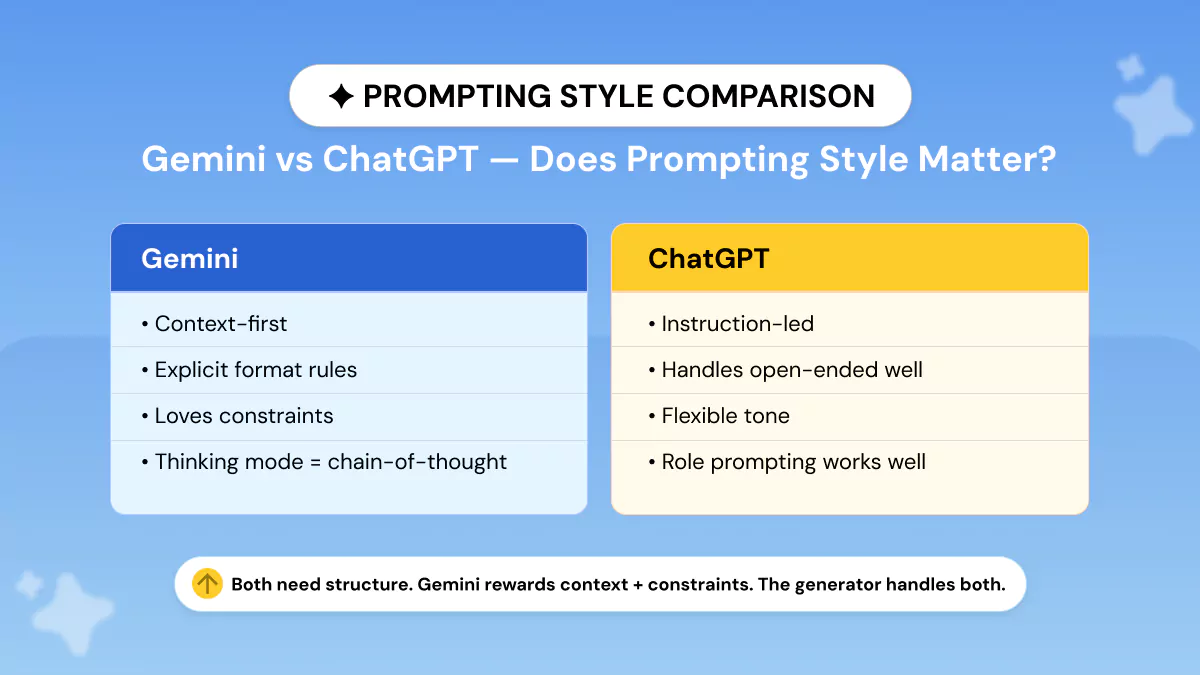 ✦ PROMPTING STYLE COMPARISON

Gemini vs ChatGPT — Does Prompting Style Matter?

Gemini

• Context-first
• Explicit format rules
• Loves constraints
• Thinking mode = chain-of-thought

ChatGPT

• Instruction-led
• Handles open-ended well
• Flexible tone
• Role prompting works well

Both need structure. Gemini rewards context + constraints. The generator handles both.